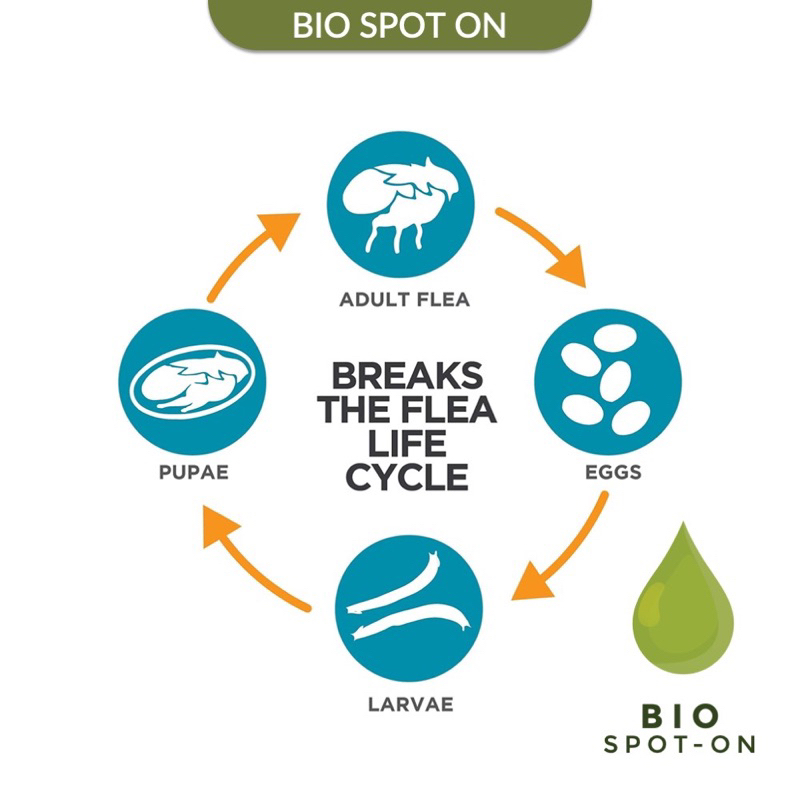 BIO SPOT ON

ADULT FLEA

EGGS

LARVAE

PUPAE

BREAKS THE FLEA LIFE CYCLE

BIO
SPOT-ON